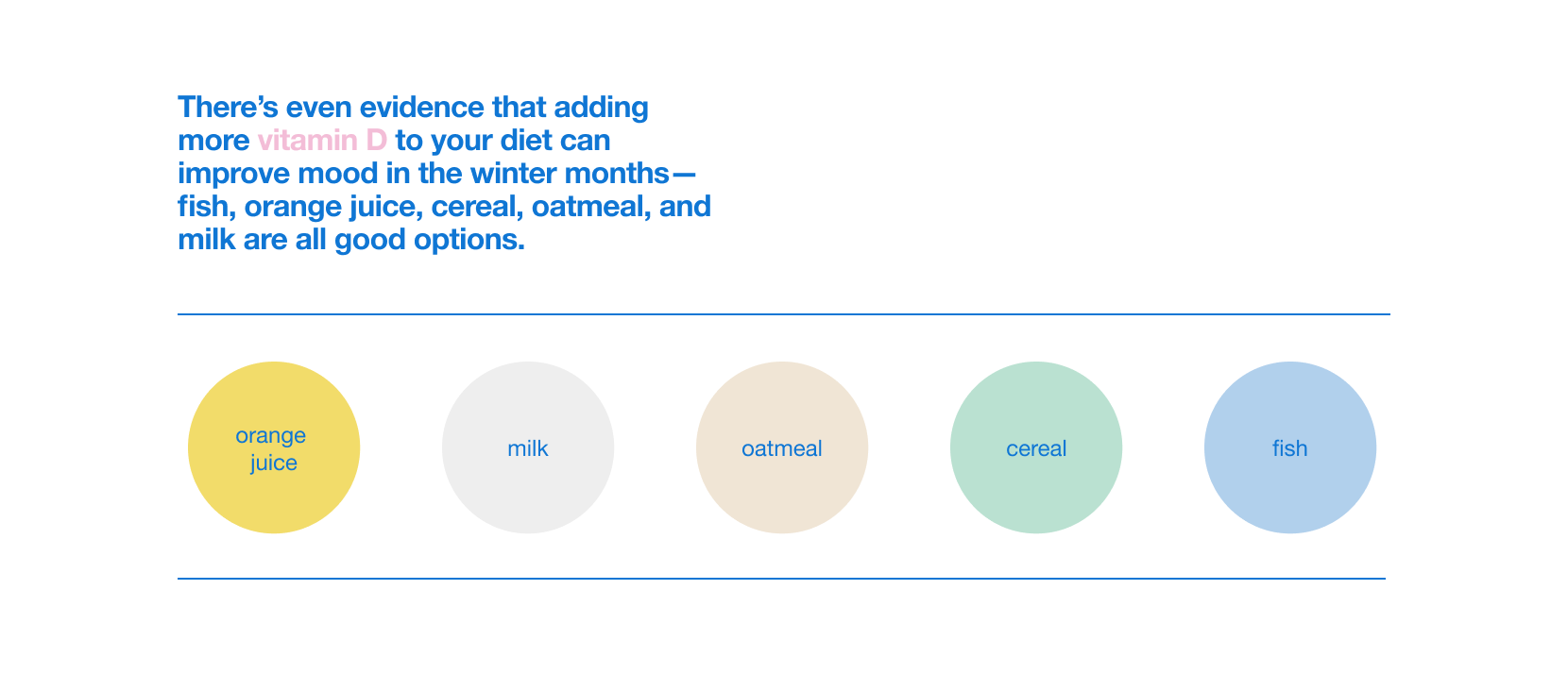 There’s even evidence that adding more vitamin D to your diet can improve mood in the winter months—fish, orange juice, cereal, oatmeal, and milk are all good options.

orange juice

milk

oatmeal

cereal

fish